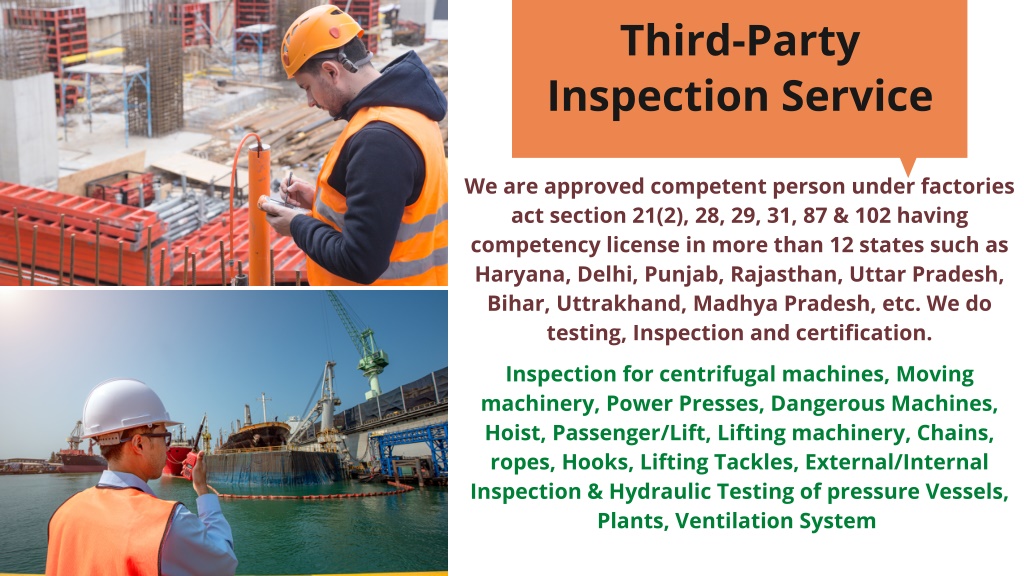 Third-Party Inspection Service

We are approved competent person under factories act section 21(2), 28, 29, 31, 87 & 102 having competency license in more than 12 states such as Haryana, Delhi, Punjab, Rajasthan, Uttar Pradesh, Bihar, Uttrakhand, Madhya Pradesh, etc. We do testing, Inspection and certification.

Inspection for centrifugal machines, Moving machinery, Power Presses, Dangerous Machines, Hoist, Passenger/Lift, Lifting machinery, Chains, ropes, Hooks, Lifting Tackles, External/Internal Inspection & Hydraulic Testing of pressure Vessels, Plants, Ventilation System